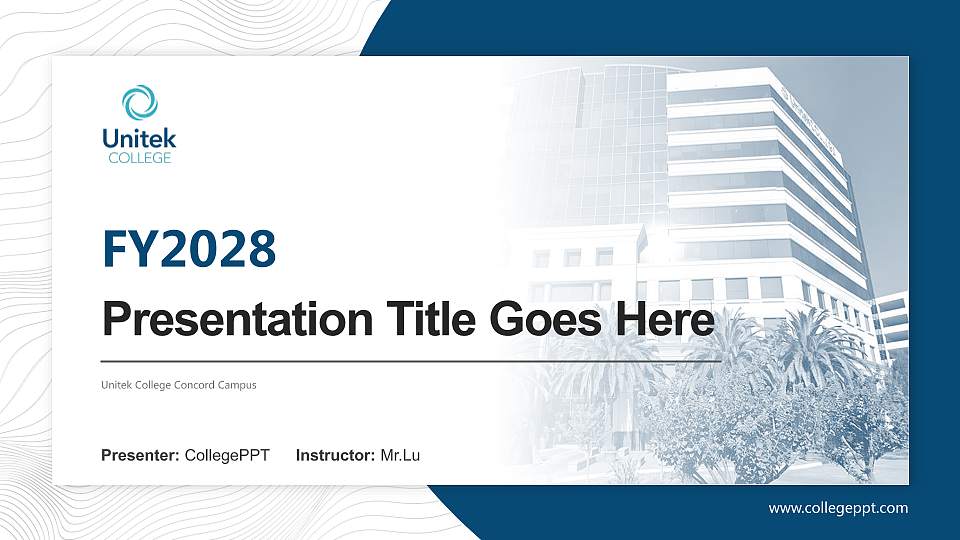 Unitek
COLLEGE

FY2028

Presentation Title Goes Here

Unitek College Concord Campus

Presenter: CollegePPT Instructor: Mr.Lu

www.collegeppt.com